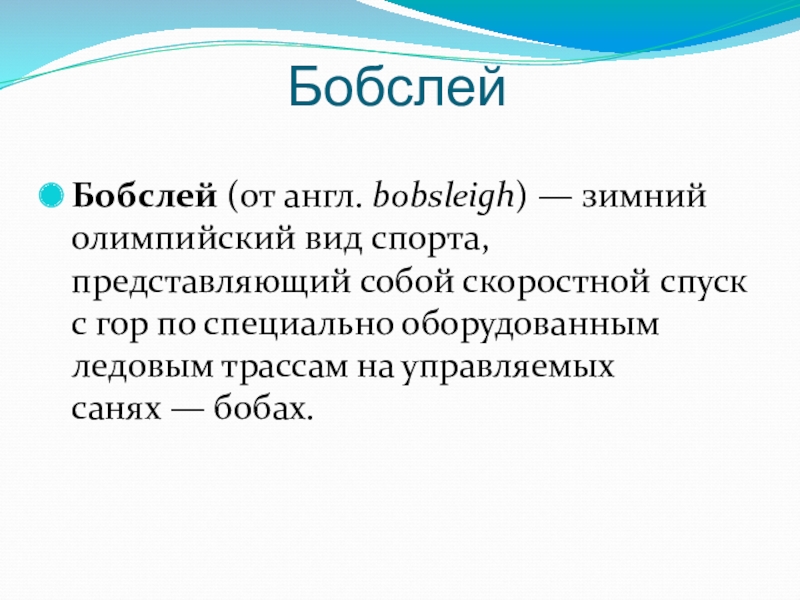 Бобслей

Бобслей (от англ. bobsleigh) — зимний олимпийский вид спорта, представляющий собой скоростной спуск с гор по специально оборудованным ледовым трассам на управляемых санях — бобах.